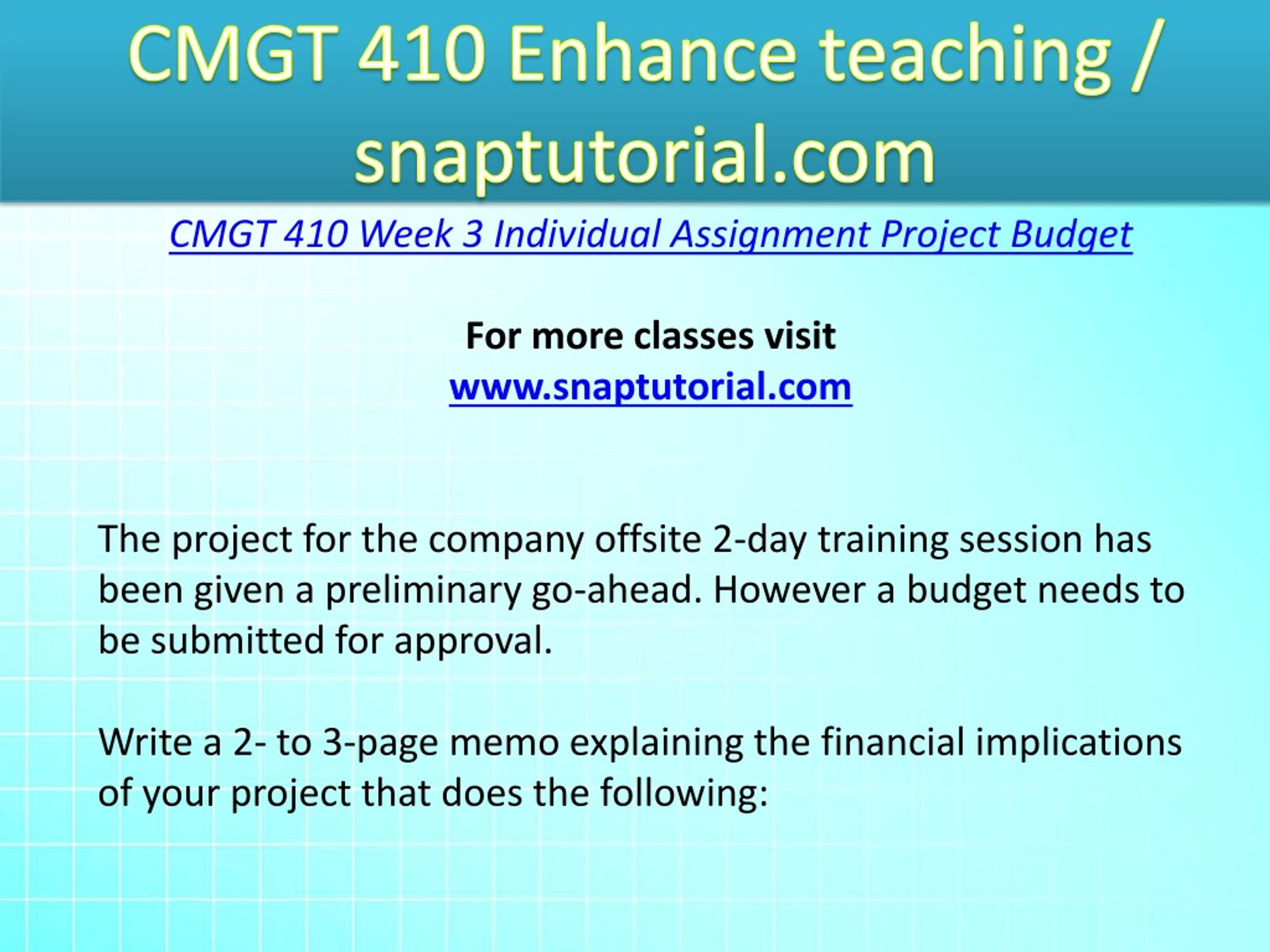 CMGT 410 Enhance teaching / snaptutorial.com

CMGT 410 Week 3 Individual Assignment Project Budget

For more classes visit
www.snaptutorial.com

The project for the company offsite 2-day training session has been given a preliminary go-ahead. However a budget needs to be submitted for approval.

Write a 2- to 3-page memo explaining the financial implications of your project that does the following: